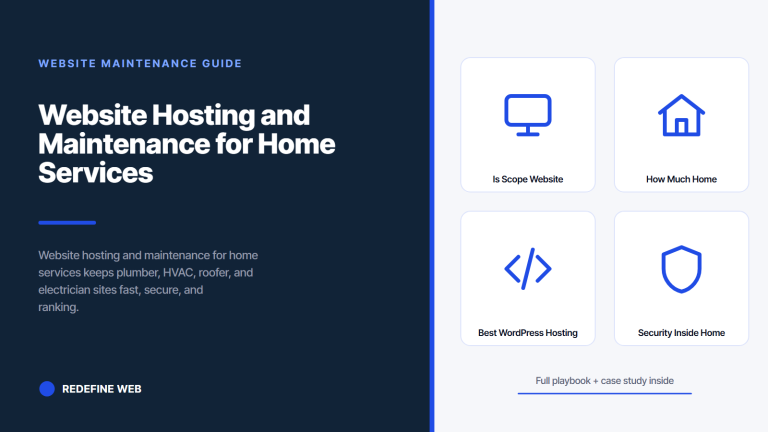 WEBSITE MAINTENANCE GUIDE

Website Hosting and Maintenance for Home Services

Website hosting and maintenance for home services keeps plumber, HVAC, roofer, and electrician sites fast, secure, and ranking.

REDEFINE WEB

Is Scope Website

How Much Home

Best WordPress Hosting

Security Inside Home

Full playbook + case study inside